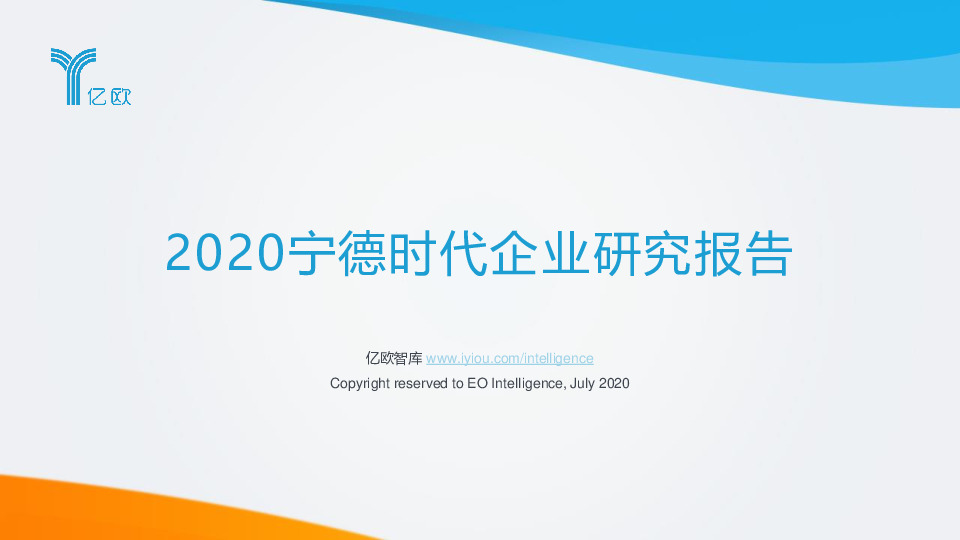 亿欧

2020宁德时代企业研究报告

亿欧智库 www.iyiou.com/intelligence

Copyright reserved to EO Intelligence, July 2020